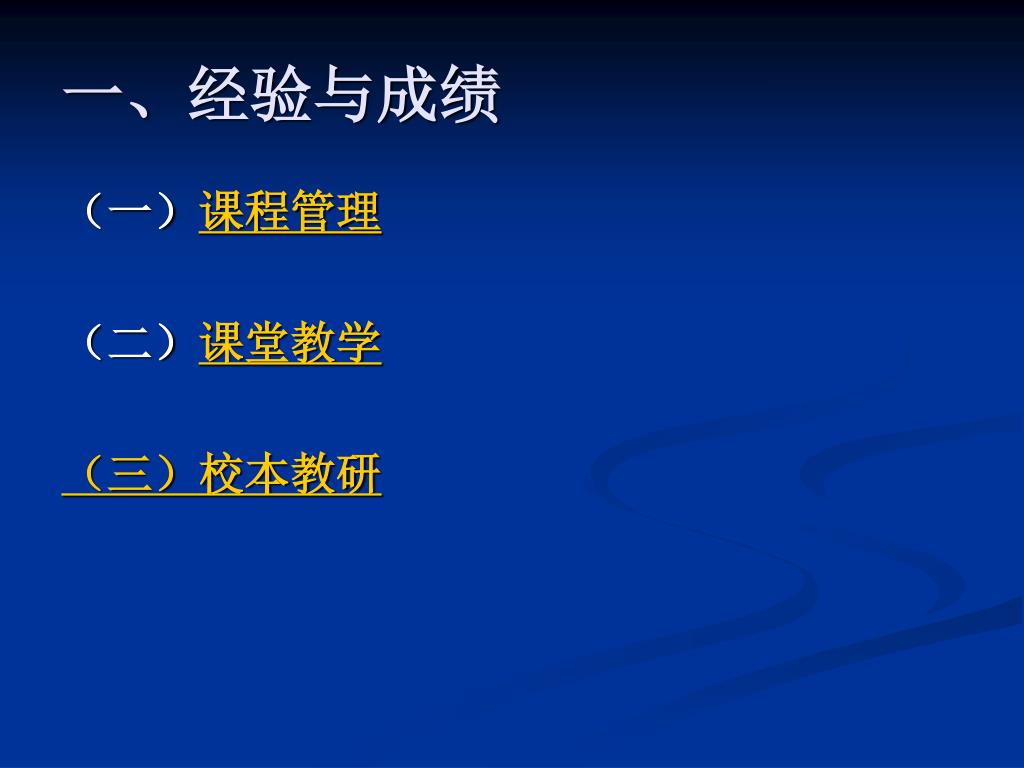 一、经验与成绩

（一）课程管理

（二）课堂教学

（三）校本教研